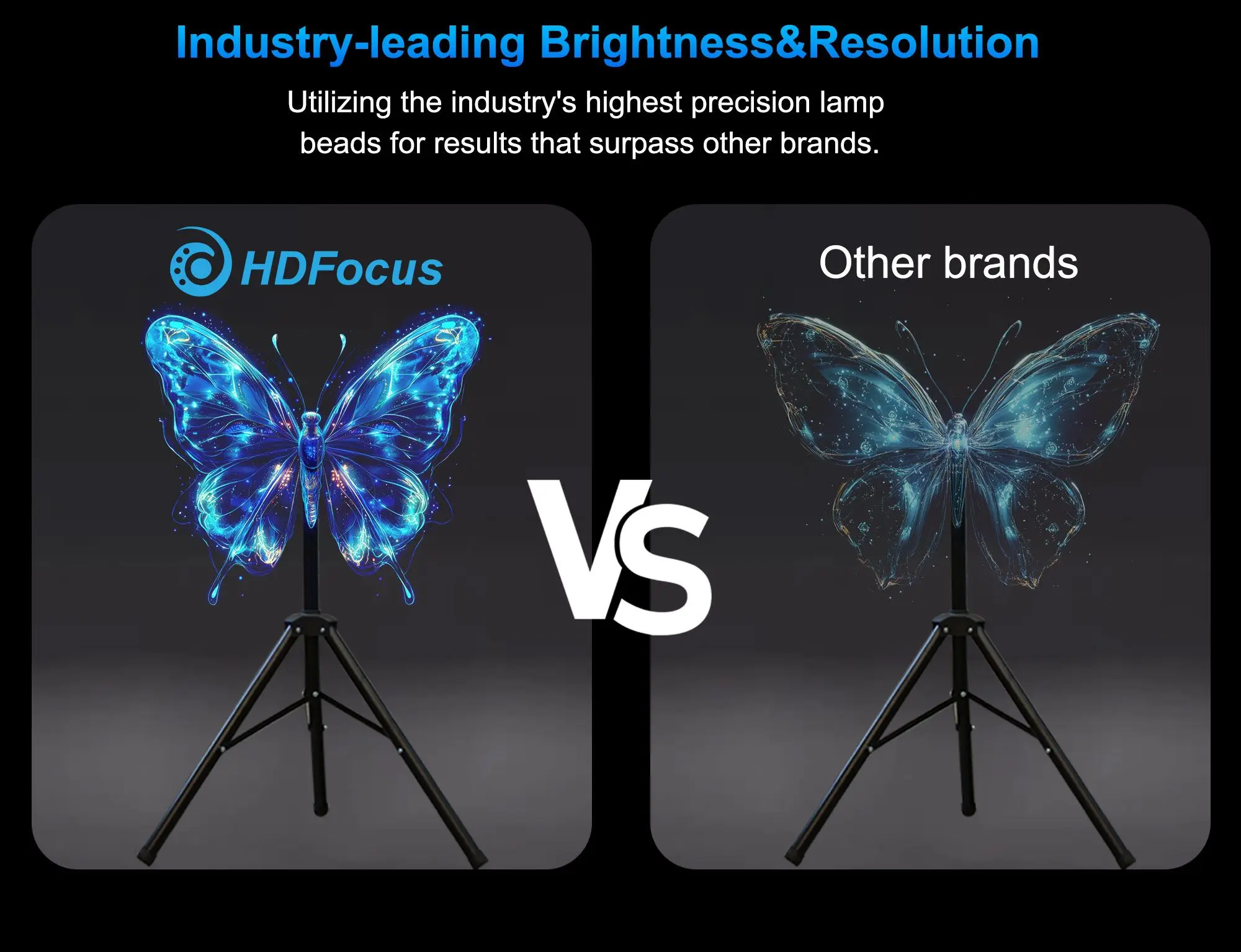 Industry-leading Brightness&Resolution

Utilizing the industry's highest precision lamp beads for results that surpass other brands.

HDFocus

VS

Other brands